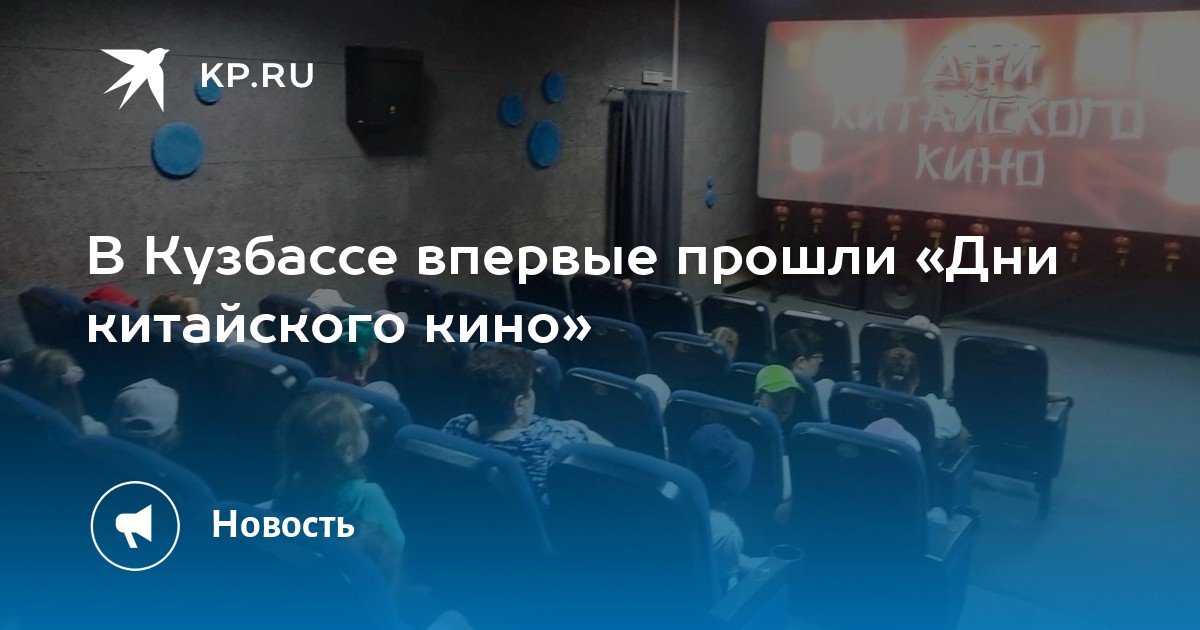 KP.RU

ДНИ КИТАЙСКОГО КИНО

В Кузбассе впервые прошли «Дни китайского кино»

Новость